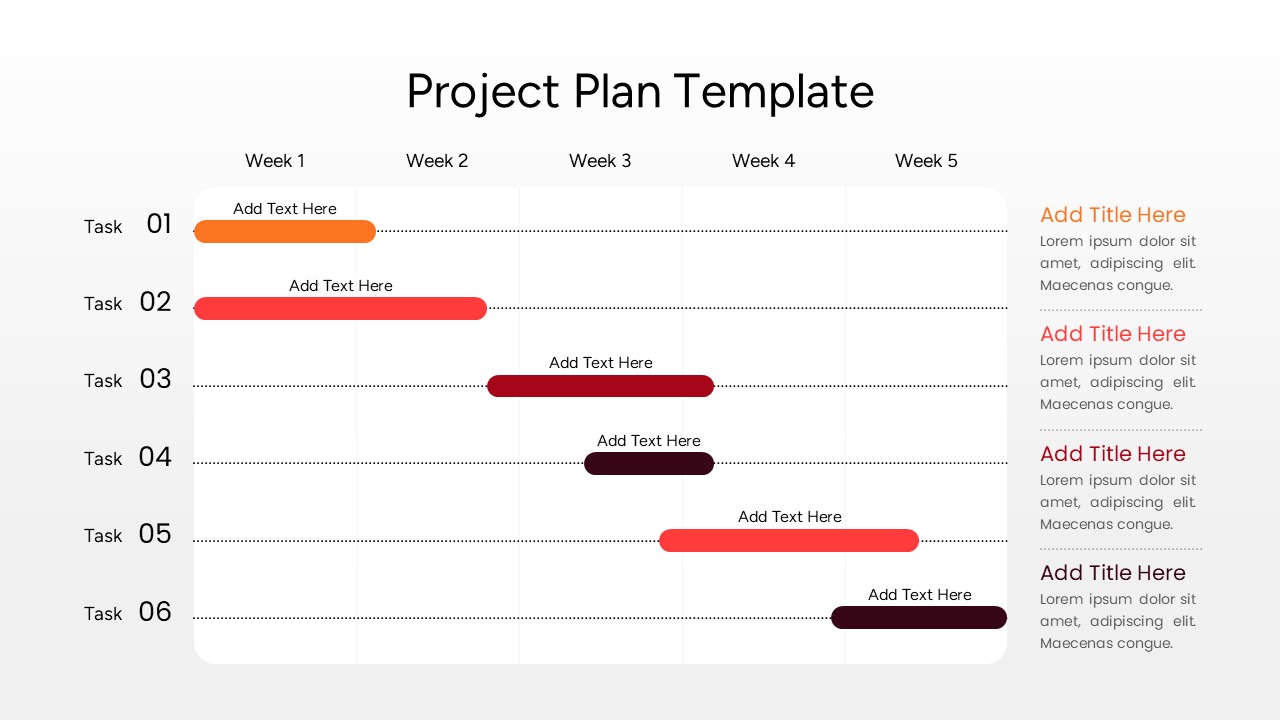 Project Plan Template

Week 1 Week 2 Week 3 Week 4 Week 5

Task 01 Add Text Here

Task 02 Add Text Here

Task 03 Add Text Here

Task 04 Add Text Here

Task 05 Add Text Here

Task 06 Add Text Here

Add Title Here
Lorem ipsum dolor sit amet, adipiscing elit. Maecenas congue.

Add Title Here
Lorem ipsum dolor sit amet, adipiscing elit. Maecenas congue.

Add Title Here
Lorem ipsum dolor sit amet, adipiscing elit. Maecenas congue.

Add Title Here
Lorem ipsum dolor sit amet, adipiscing elit. Maecenas congue.